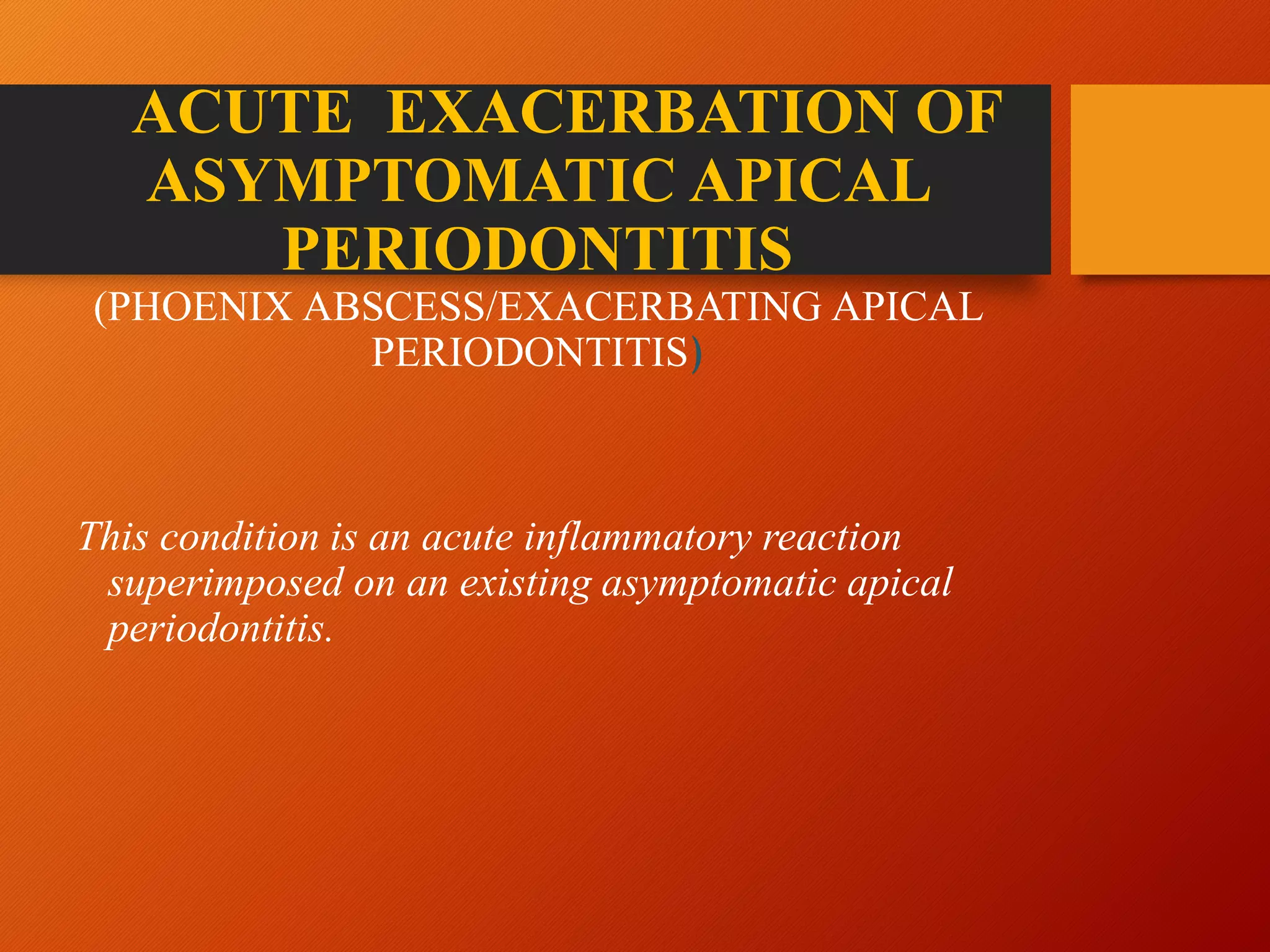 ACUTE EXACERBATION OF ASYMPTOMATIC APICAL PERIODONTITIS

(PHOENIX ABSCESS/EXACERBATING APICAL PERIODONTITIS)

This condition is an acute inflammatory reaction superimposed on an existing asymptomatic apical periodontitis.